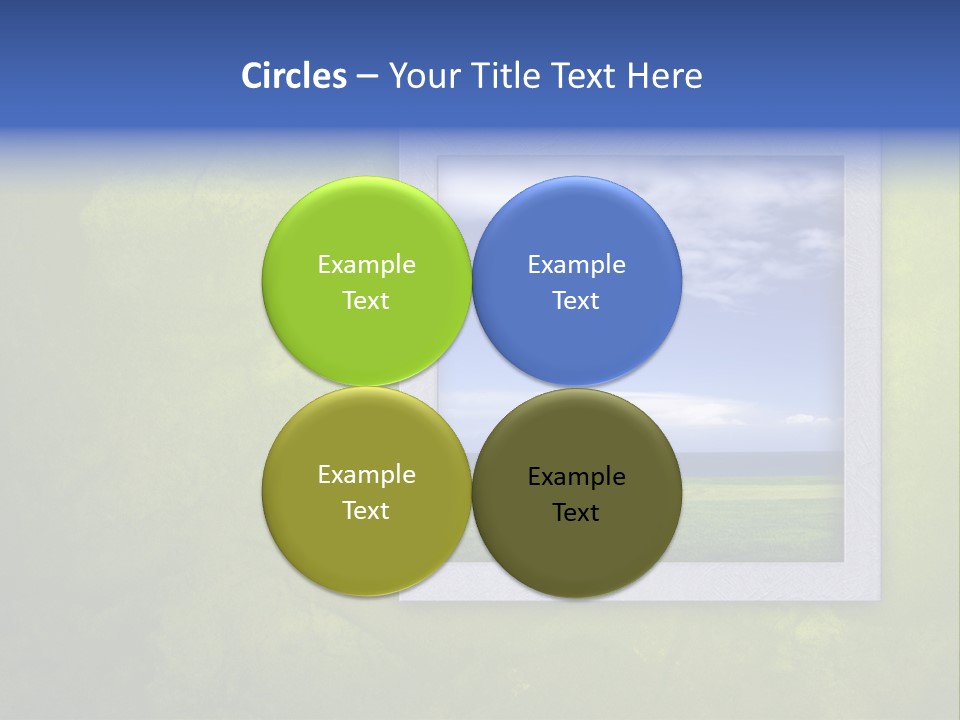 Circles – Your Title Text Here

Example Text

Example Text

Example Text

Example Text